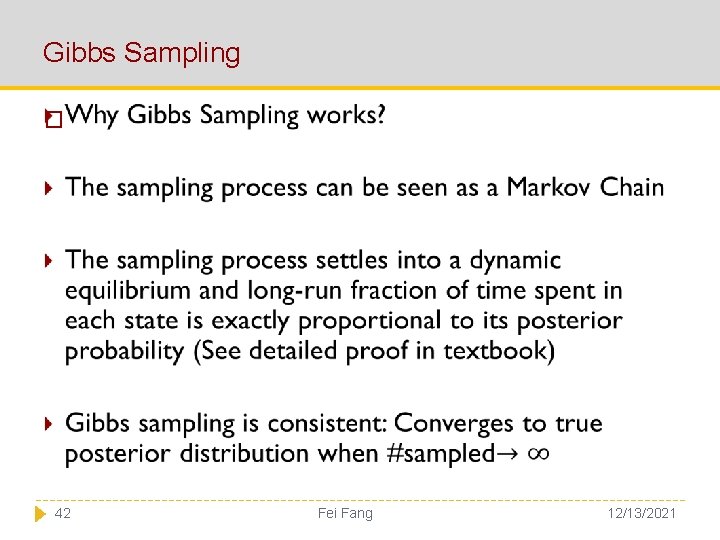 Gibbs Sampling

Why Gibbs Sampling works?

The sampling process can be seen as a Markov Chain

The sampling process settles into a dynamic equilibrium and long-run fraction of time spent in each state is exactly proportional to its posterior probability (See detailed proof in textbook)

Gibbs sampling is consistent: Converges to true posterior distribution when #sampled$\rightarrow \infty$

42 Fei Fang 12/13/2021